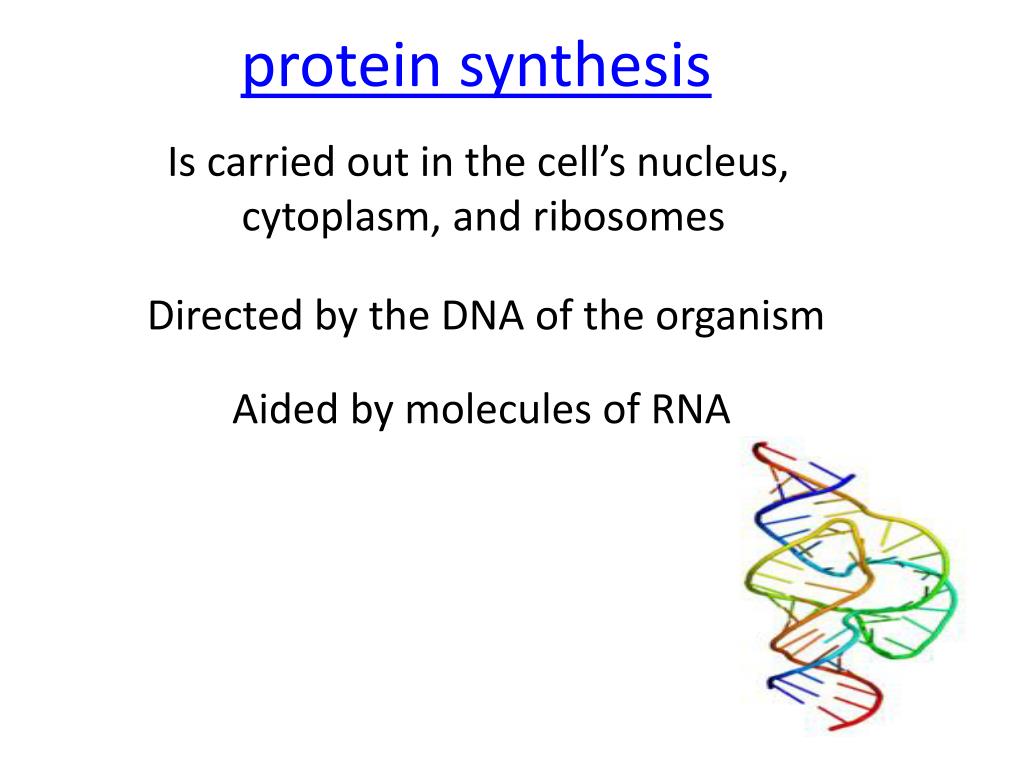 protein synthesis

Is carried out in the cell’s nucleus, cytoplasm, and ribosomes

Directed by the DNA of the organism

Aided by molecules of RNA